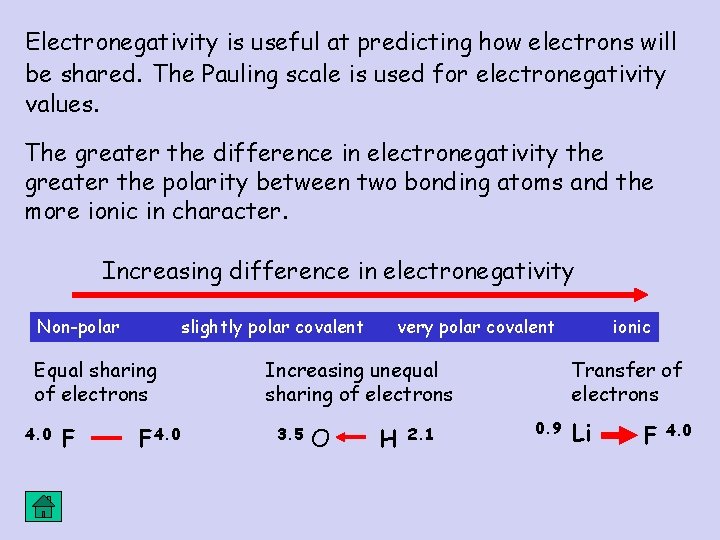 Electronegativity is useful at predicting how electrons will be shared. The Pauling scale is used for electronegativity values.

The greater the difference in electronegativity the greater the polarity between two bonding atoms and the more ionic in character.

Increasing difference in electronegativity

Non-polar slightly polar covalent very polar covalent ionic

Equal sharing of electrons

Increasing unequal sharing of electrons

Transfer of electrons

4.0 F — F 4.0

3.5 O ← H 2.1

0.9 Li → F 4.0